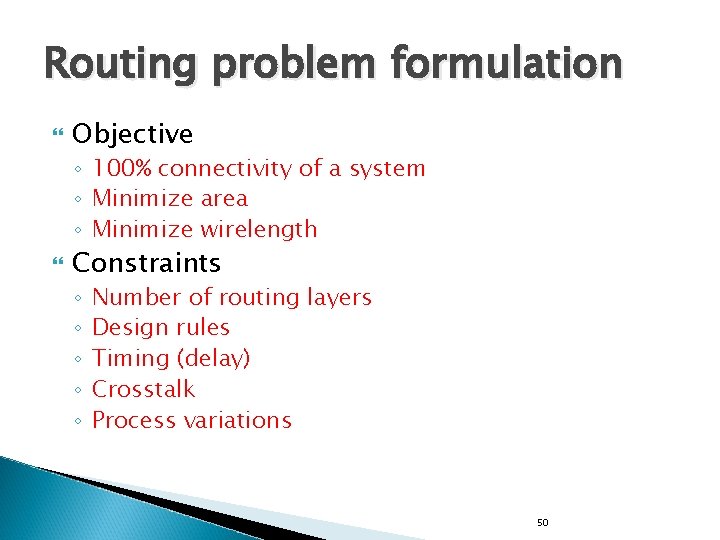 Routing problem formulation

Objective
◦ 100% connectivity of a system
◦ Minimize area
◦ Minimize wirelength

Constraints
◦ Number of routing layers
◦ Design rules
◦ Timing (delay)
◦ Crosstalk
◦ Process variations

50